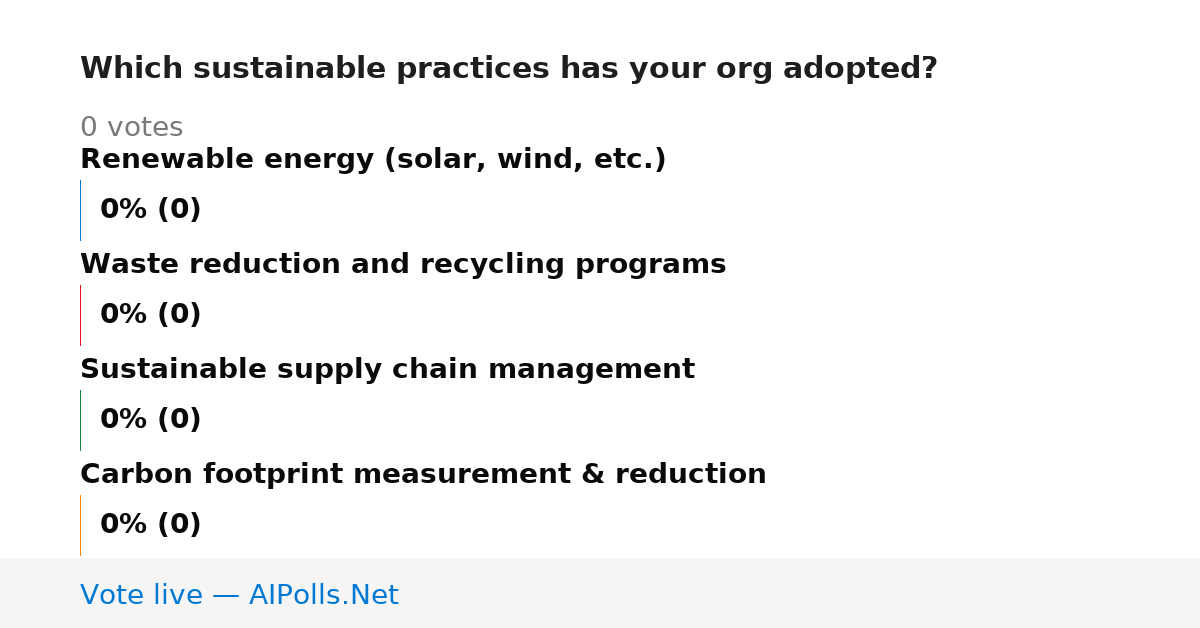 Which sustainable practices has your org adopted?

0 votes

Renewable energy (solar, wind, etc.)

0% (0)

Waste reduction and recycling programs

0% (0)

Sustainable supply chain management

0% (0)

Carbon footprint measurement & reduction

0% (0)

Vote live — AIPolls.Net